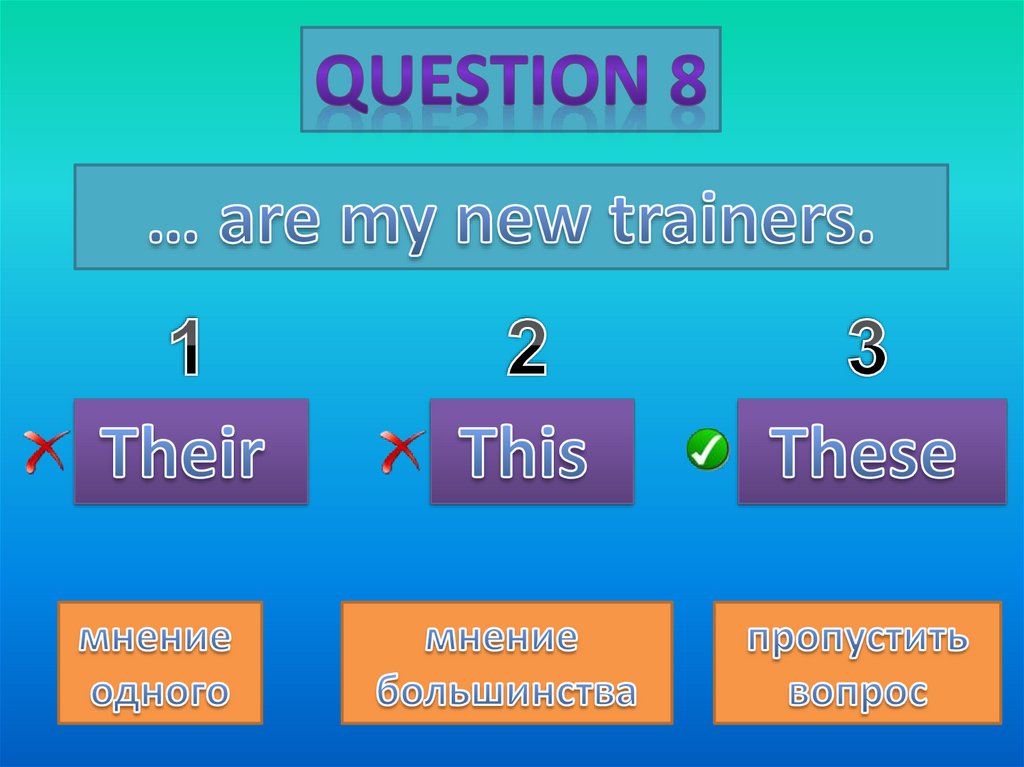 QUESTION 8

… are my new trainers.

1

Their

2

This

3

These

мнение одного

мнение большинства

пропустить вопрос